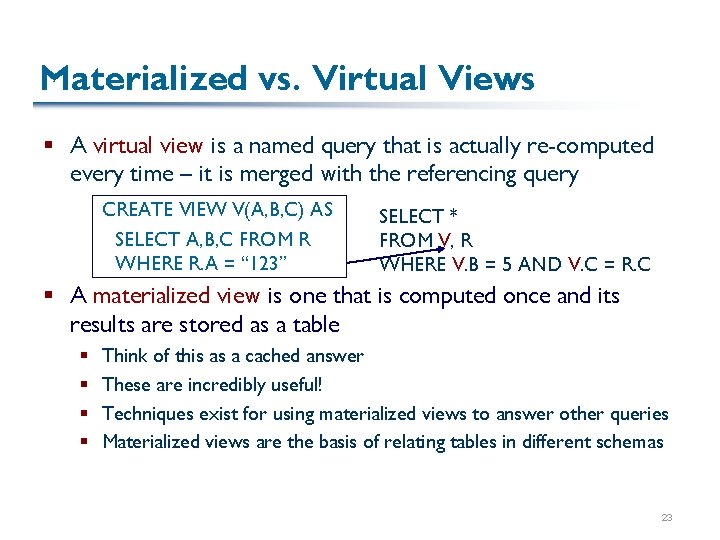 Materialized vs. Virtual Views

▪ A virtual view is a named query that is actually re-computed every time – it is merged with the referencing query

CREATE VIEW V(A,B,C) AS
SELECT A,B,C FROM R
WHERE R.A = “123”

SELECT *
FROM V, R
WHERE V.B = 5 AND V.C = R.C

▪ A materialized view is one that is computed once and its results are stored as a table
▪ Think of this as a cached answer
▪ These are incredibly useful!
▪ Techniques exist for using materialized views to answer other queries
▪ Materialized views are the basis of relating tables in different schemas

23